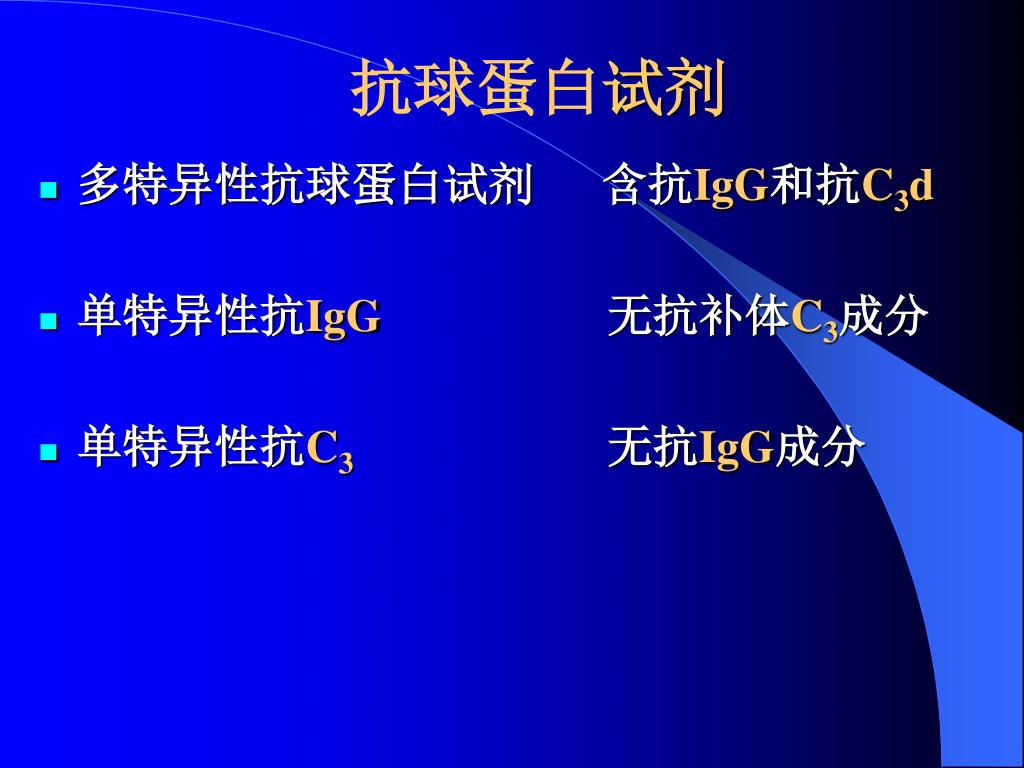 抗球蛋白试剂

- 多特异性抗球蛋白试剂　含抗IgG和抗$C_3d$
- 单特异性抗IgG　无抗补体$C_3$成分
- 单特异性抗$C_3$　无抗IgG成分